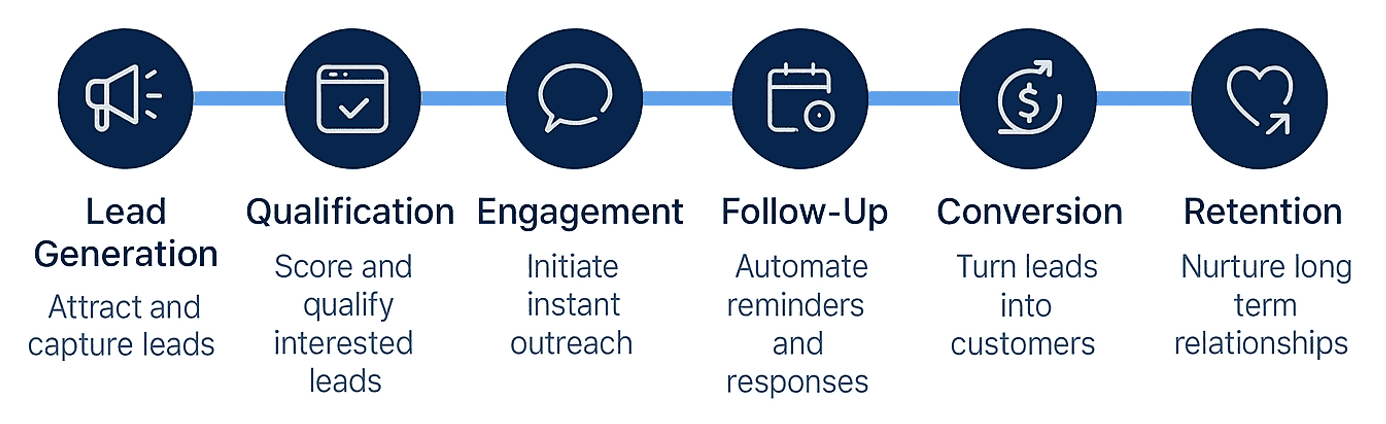 Lead Generation
Attract and capture leads

Qualification
Score and qualify interested leads

Engagement
Initiate instant outreach

Follow-Up
Automate reminders and responses

Conversion
Turn leads into customers

Retention
Nurture long term relationships